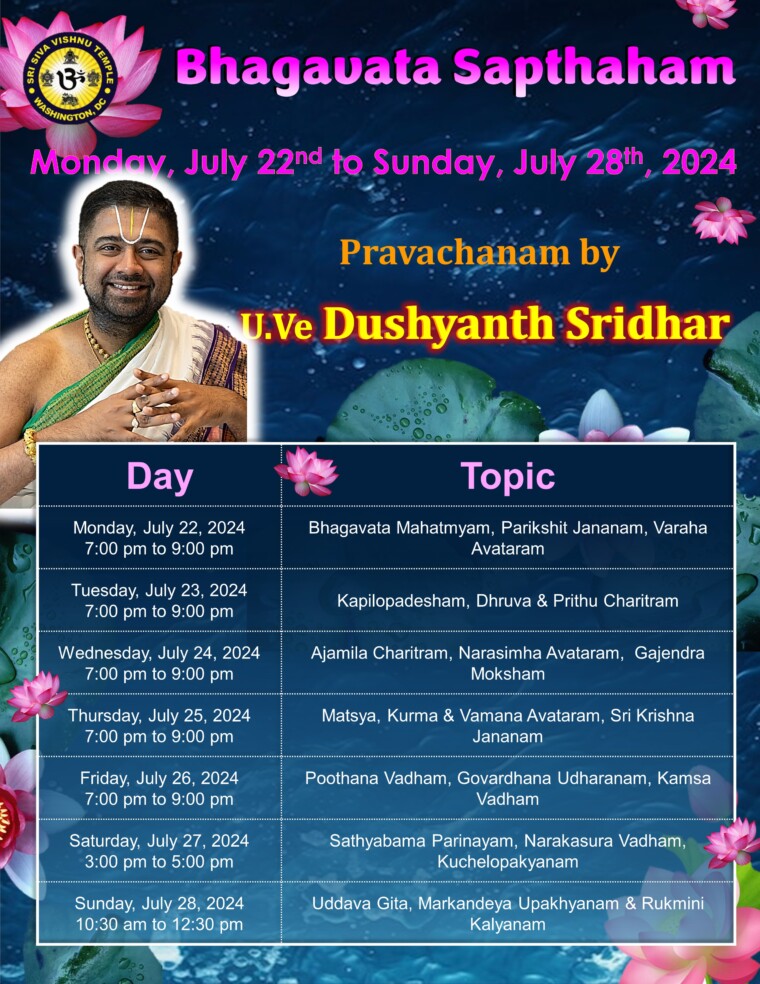 SRI SIVA VISHNU TEMPLE
WASHINGTON, DC

Bhagavata Sapthaham

Monday, July 22$^{nd}$ to Sunday, July 28$^{th}$, 2024

Pravachanam by

U.Ve Dushyanth Sridhar

| Day | Topic |
|---|---|
| Monday, July 22, 2024 7:00 pm to 9:00 pm | Bhagavata Mahatmyam, Parikshit Jananam, Varaha Avataram |
| Tuesday, July 23, 2024 7:00 pm to 9:00 pm | Kapilopadesham, Dhruva & Prithu Charitram |
| Wednesday, July 24, 2024 7:00 pm to 9:00 pm | Ajamila Charitram, Narasimha Avataram, Gajendra Moksham |
| Thursday, July 25, 2024 7:00 pm to 9:00 pm | Matsya, Kurma & Vamana Avataram, Sri Krishna Jananam |
| Friday, July 26, 2024 7:00 pm to 9:00 pm | Poothana Vadham, Govardhana Udharanam, Kamsa Vadham |
| Saturday, July 27, 2024 3:00 pm to 5:00 pm | Sathyabama Parinayam, Narakasura Vadham, Kuchelopakyanam |
| Sunday, July 28, 2024 10:30 am to 12:30 pm | Uddava Gita, Markandeya Upakhyanam & Rukmini Kalyanam |